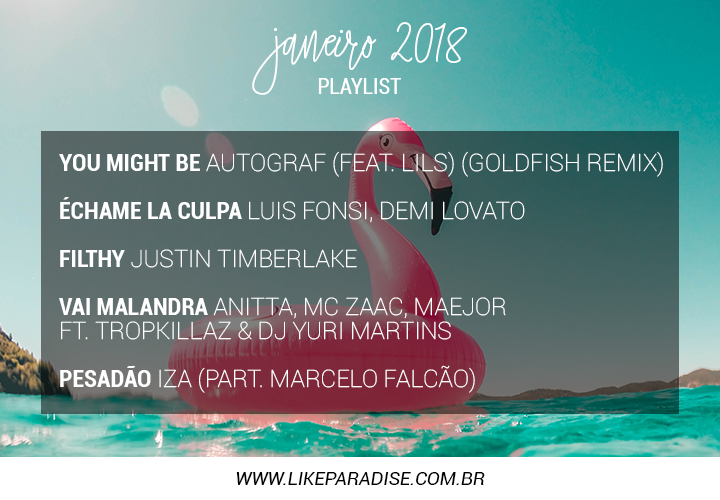 janeiro 2018
PLAYLIST

YOU MIGHT BE AUTOGRAF (FEAT. L1LS) (GOLDFISH REMIX)

ÉCHAME LA CULPA LUIS FONSI, DEMI LOVATO

FILTHY JUSTIN TIMBERLAKE

VAI MALANDRA ANITTA, MC ZAAC, MAEJOR FT. TROPKILLAZ & DJ YURI MARTINS

PESADÃO IZA (PART. MARCELO FALCÃO)

WWW.LIKEPARADISE.COM.BR